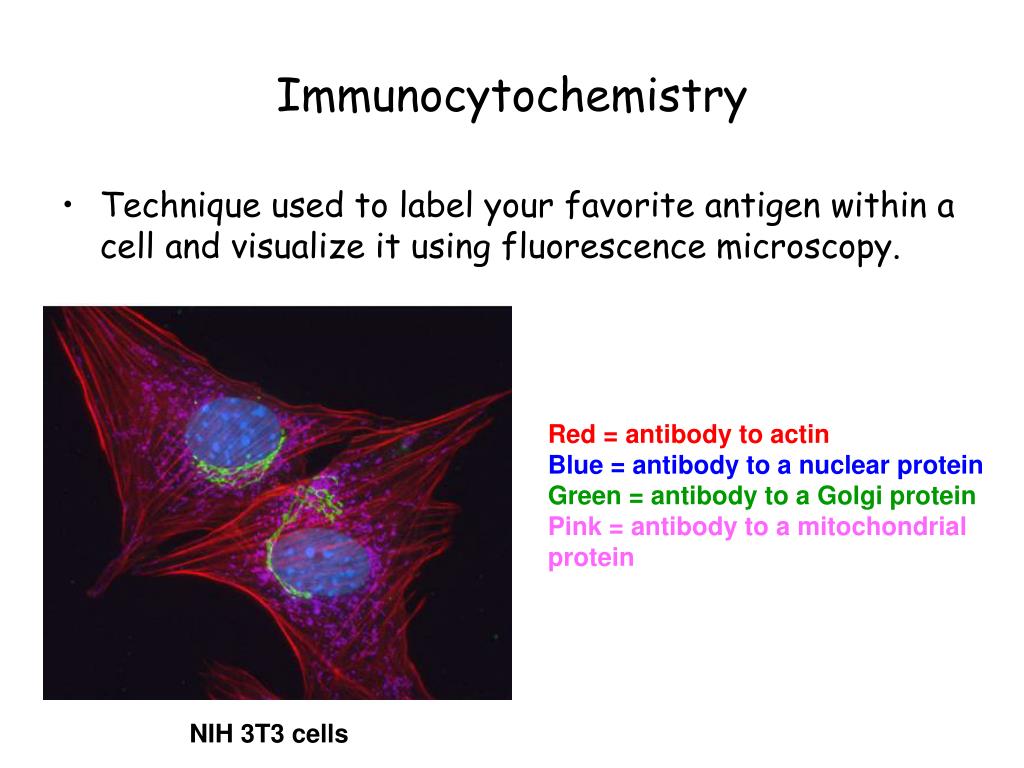 Immunocytochemistry

• Technique used to label your favorite antigen within a cell and visualize it using fluorescence microscopy.

Red = antibody to actin
Blue = antibody to a nuclear protein
Green = antibody to a Golgi protein
Pink = antibody to a mitochondrial protein

NIH 3T3 cells